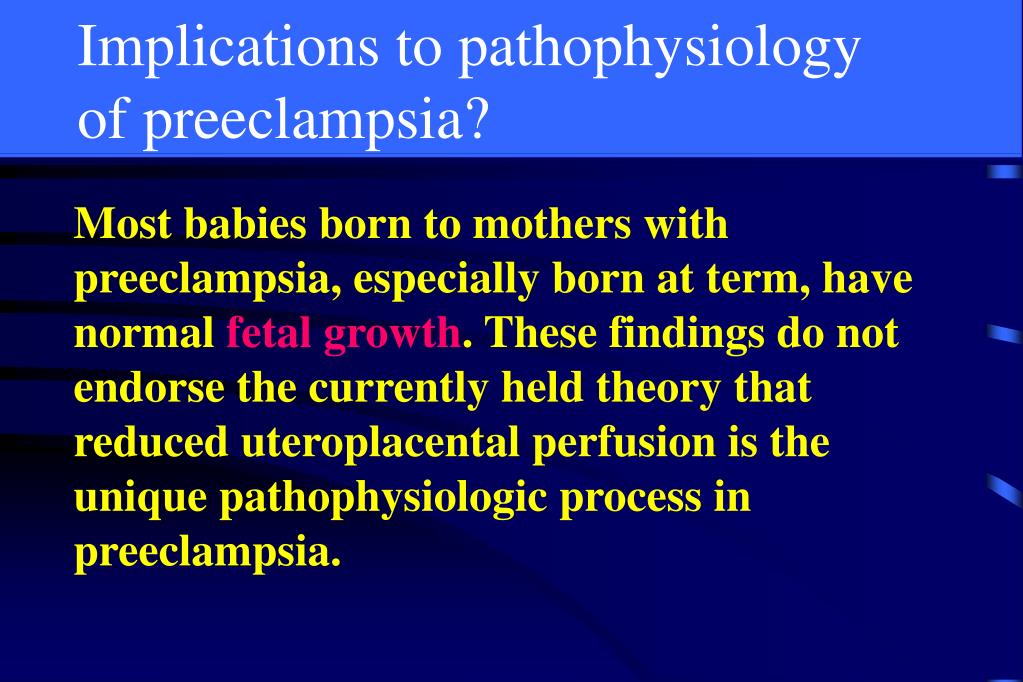 Implications to pathophysiology of preeclampsia?

Most babies born to mothers with preeclampsia, especially born at term, have normal fetal growth. These findings do not endorse the currently held theory that reduced uteroplacental perfusion is the unique pathophysiologic process in preeclampsia.